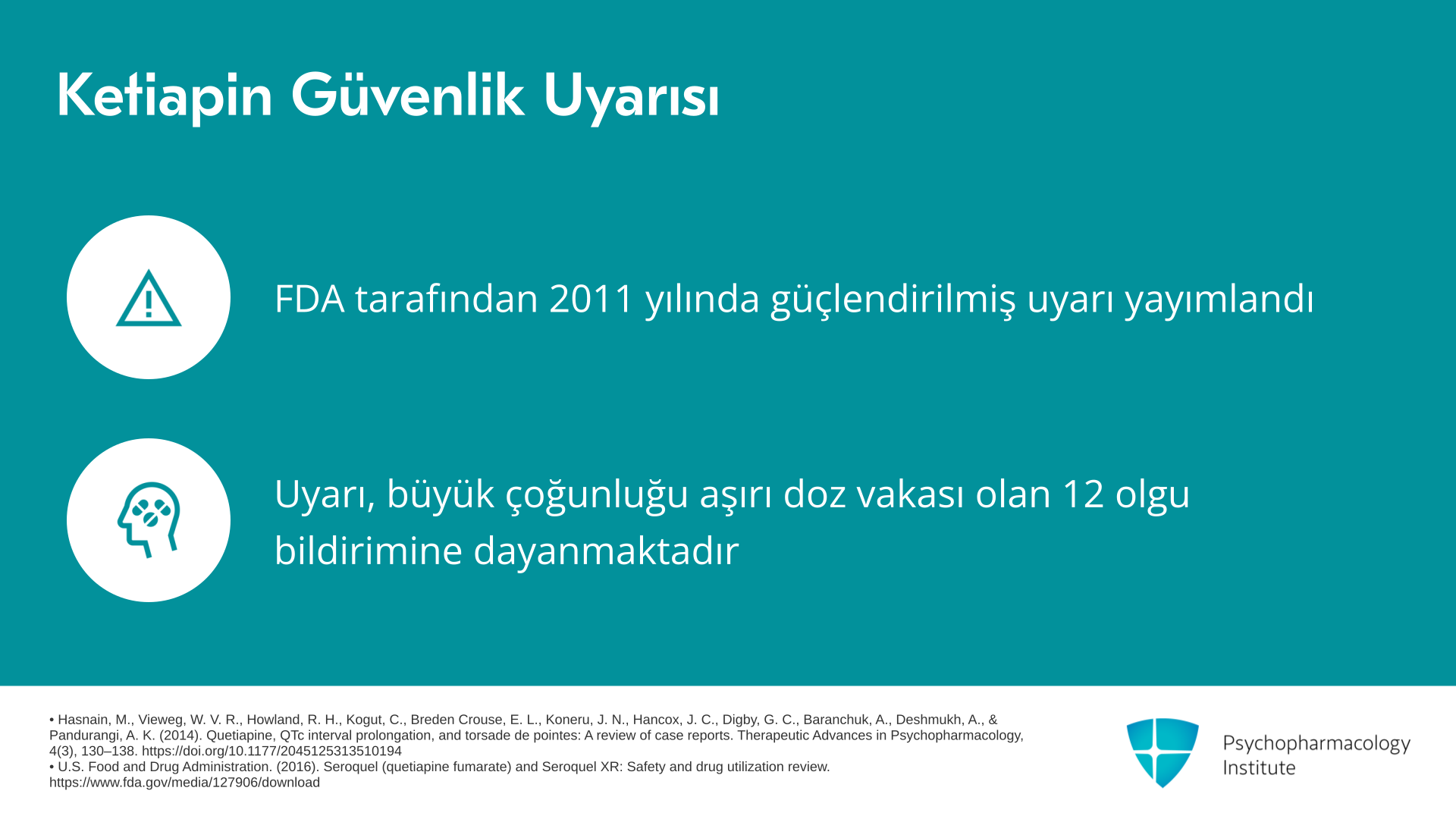 Ketiapin Güvenlik Uyarısı

FDA tarafından 2011 yılında güçlendirilmiş uyarı yayımlandı

Uyarı, büyük çoğunluğu aşırı doz vakası olan 12 olgu bildirimine dayanmaktadır

• Hasnain, M., Vieweg, W. V. R., Howland, R. H., Kogut, C., Breden Crouse, E. L., Koneru, J. N., Hancox, J. C., Digby, G. C., Baranchuk, A., Deshmukh, A., & Pandurangi, A. K. (2014). Quetiapine, QTc interval prolongation, and torsade de pointes: A review of case reports. Therapeutic Advances in Psychopharmacology, 4(3), 130–138. https://doi.org/10.1177/2045125313510194
• U.S. Food and Drug Administration. (2016). Seroquel (quetiapine fumarate) and Seroquel XR: Safety and drug utilization review. https://www.fda.gov/media/127906/download

Psychopharmacology
Institute